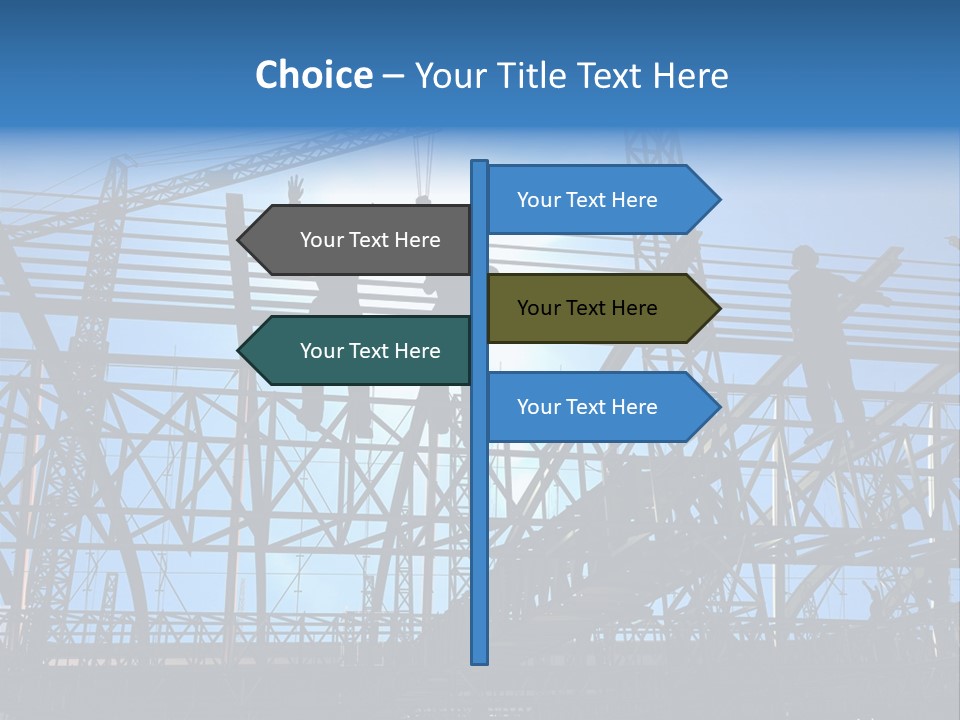 Choice – Your Title Text Here

Your Text Here

Your Text Here

Your Text Here

Your Text Here

Your Text Here